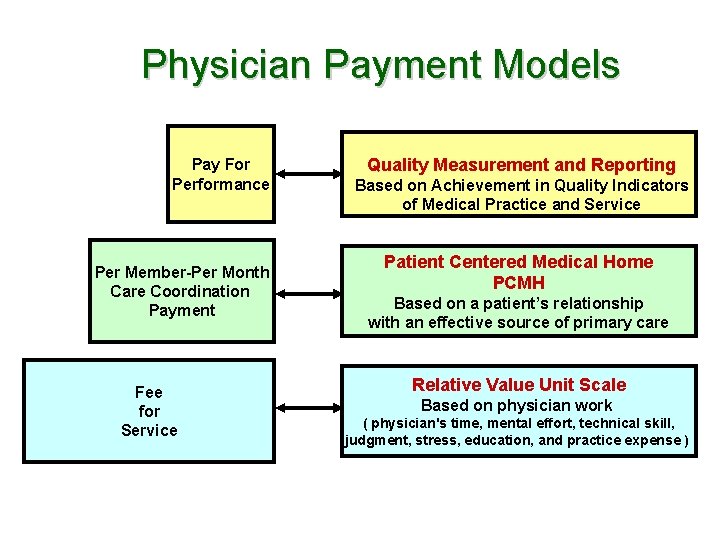 Physician Payment Models

Pay For Performance

Quality Measurement and Reporting
Based on Achievement in Quality Indicators of Medical Practice and Service

Per Member-Per Month Care Coordination Payment

Patient Centered Medical Home
PCMH
Based on a patient's relationship with an effective source of primary care

Fee for Service

Relative Value Unit Scale
Based on physician work
( physician's time, mental effort, technical skill, judgment, stress, education, and practice expense )